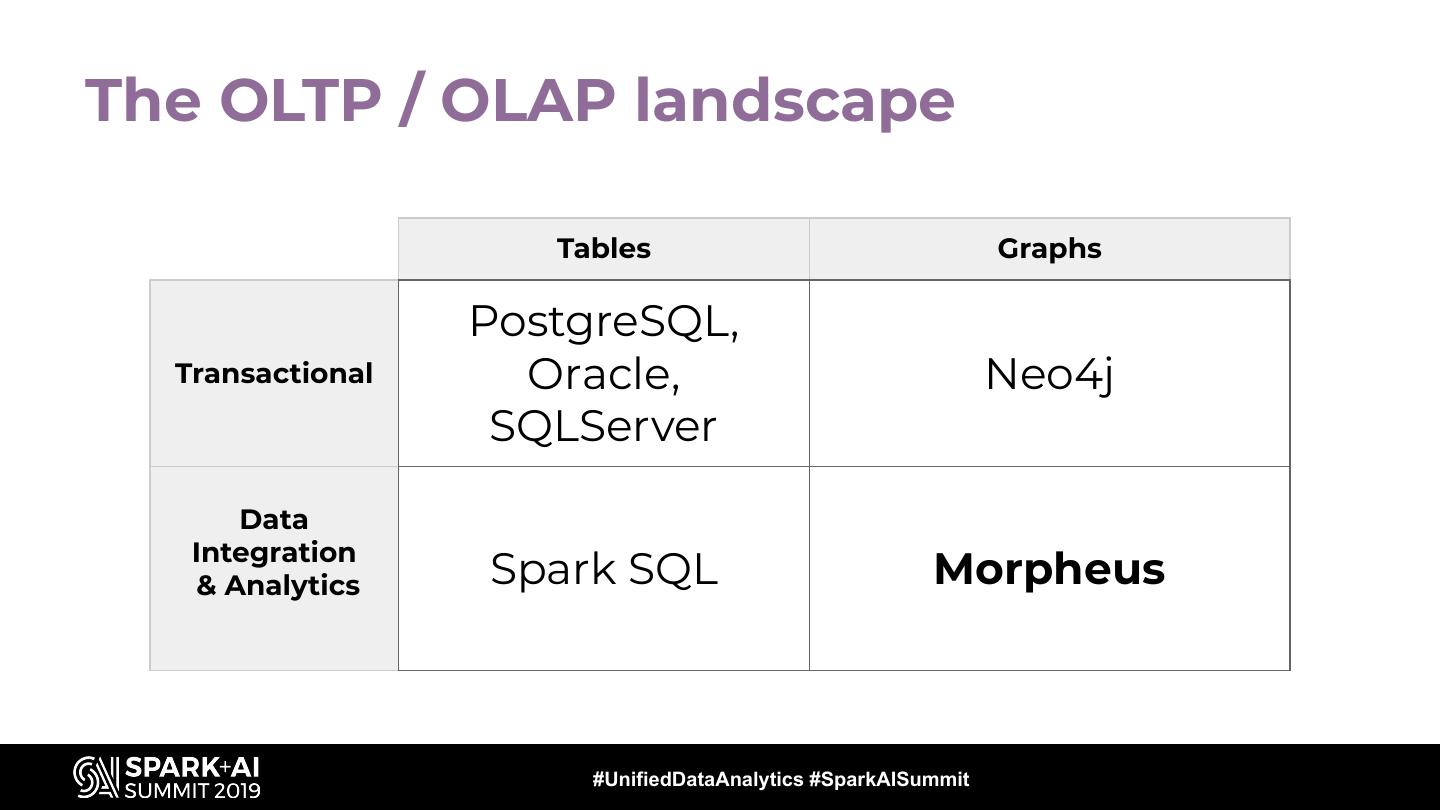 The OLTP / OLAP landscape

| | Tables | Graphs |
|---|---|---|
| Transactional | PostgreSQL, Oracle, SQLServer | Neo4j |
| Data Integration & Analytics | Spark SQL | Morpheus |

SPARK+AI SUMMIT 2019

#UnifiedDataAnalytics #SparkAISummit